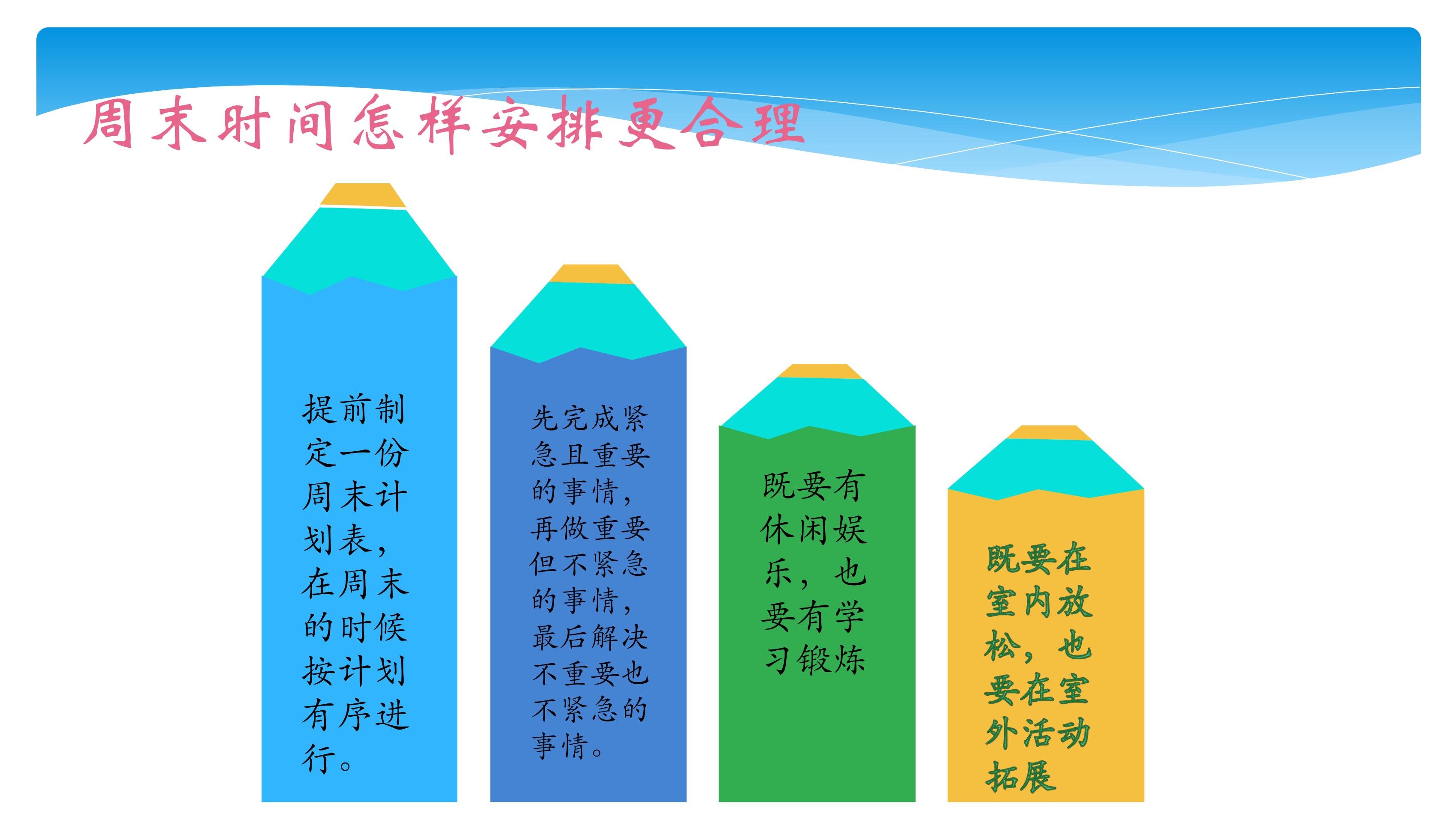 周末时间怎样安排更合理

提前制定一份周末计划表，在周末的时候按计划有序进行。

先完成紧急且重要的事情，再做重要但不紧急的事情，最后解决不重要也不紧急的事情。

既要有休闲娱乐，也要有学习锻炼

既要在室内放松，也要在室外活动拓展